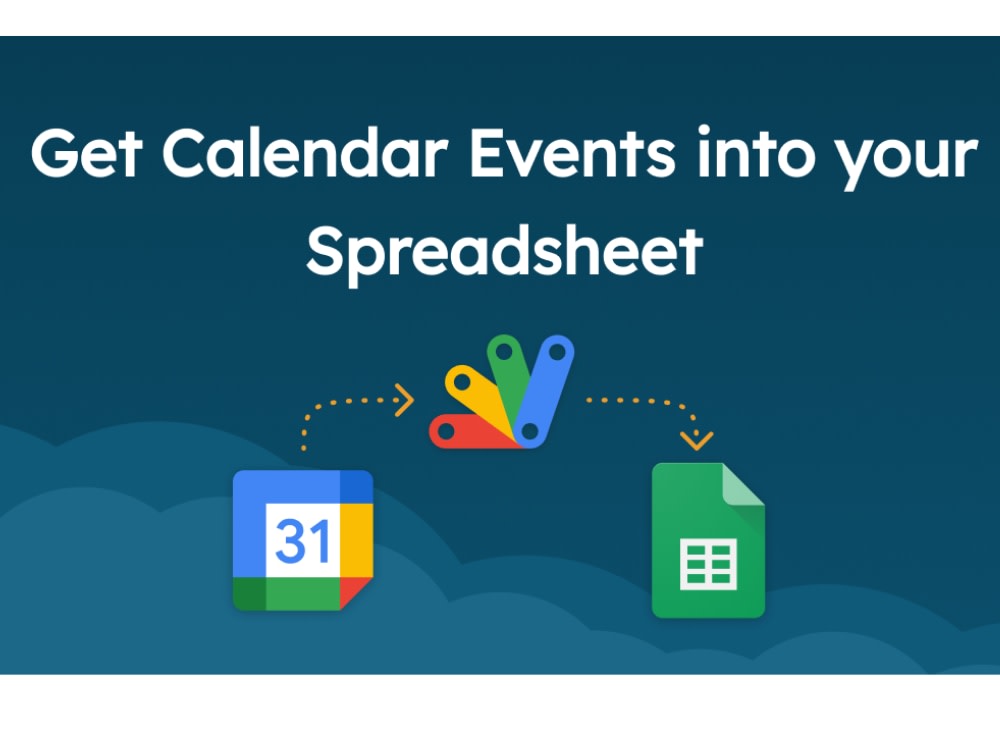 Get Calendar Events into your Spreadsheet

31